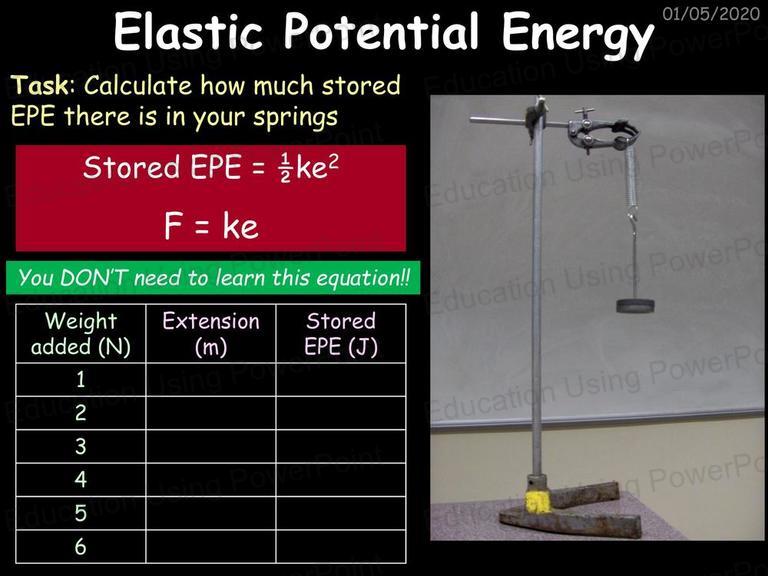 Elastic Potential Energy

01/05/2020

Task: Calculate how much stored EPE there is in your springs

Stored EPE = $\frac{1}{2}ke^2$

F = ke

You DON'T need to learn this equation!!

| Weight added (N) | Extension (m) | Stored EPE (J) |
|---|---|---|
| 1 | | |
| 2 | | |
| 3 | | |
| 4 | | |
| 5 | | |
| 6 | | |

Education Using PowerPoint